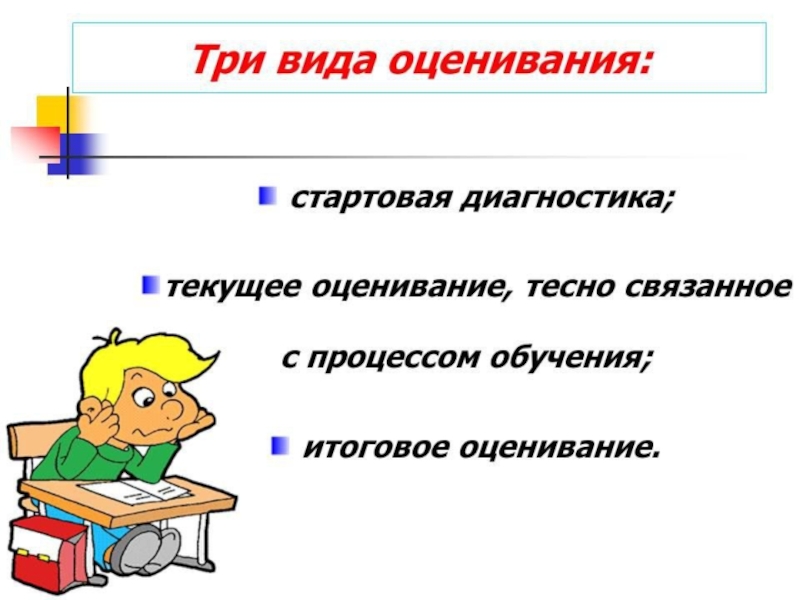 Три вида оценивания:

стартовая диагностика;

текущее оценивание, тесно связанное с процессом обучения;

итоговое оценивание.